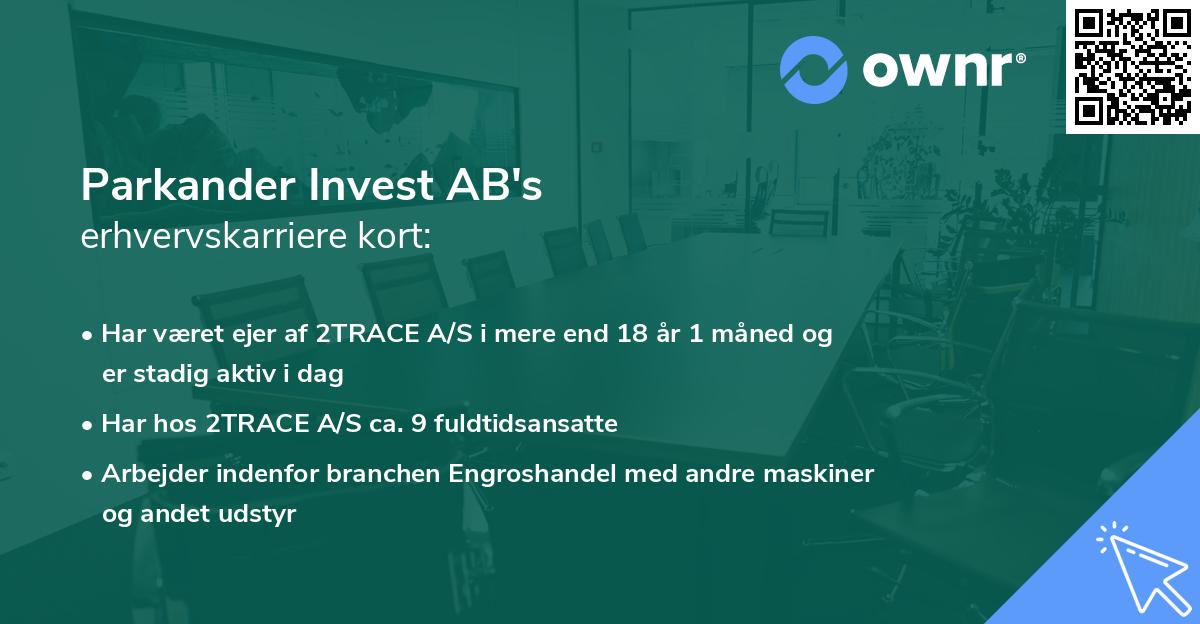 ownr®

Parkander Invest AB's
erhvervskarriere kort:

• Har været ejer af 2TRACE A/S i mere end 18 år 1 måned og er stadig aktiv i dag
• Har hos 2TRACE A/S ca. 9 fuldtidsansatte
• Arbejder indenfor branchen Engroshandel med andre maskiner og andet udstyr